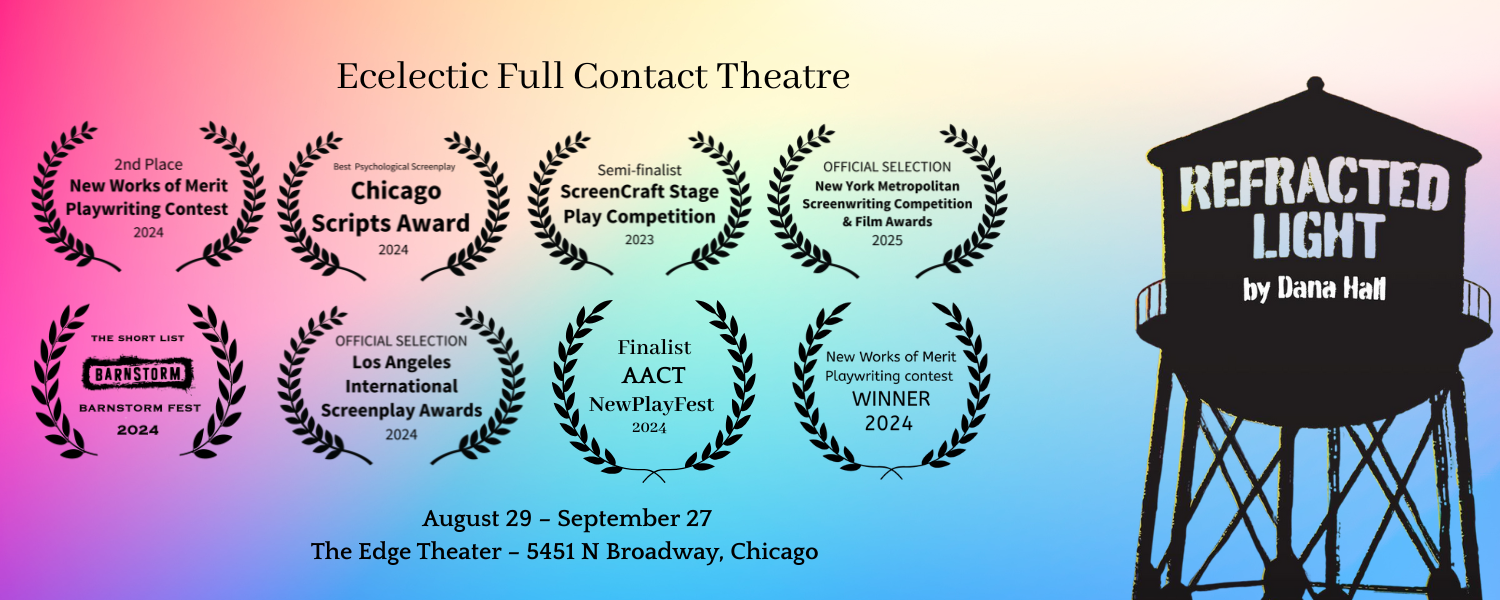 Ecelectic Full Contact Theatre

2nd Place
New Works of Merit
Playwriting Contest
2024

Best Psychological Screenplay
Chicago
Scripts Award
2024

Semi-finalist
ScreenCraft Stage
Play Competition
2023

OFFICIAL SELECTION
New York Metropolitan
Screenwriting Competition
& Film Awards
2025

THE SHORT LIST
BARNSTORM
BARNSTORM FEST
2024

OFFICIAL SELECTION
Los Angeles
International
Screenplay Awards
2024

Finalist
AACT
NewPlayFest
2024

New Works of Merit
Playwriting contest
WINNER
2024

August 29 – September 27
The Edge Theater – 5451 N Broadway, Chicago

REFRACTED
LIGHT
by Dana Hall